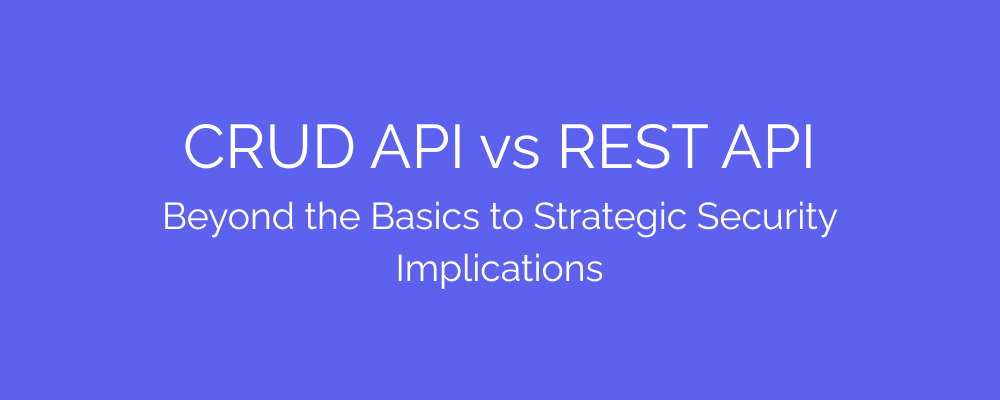 CRUD API vs REST API

Beyond the Basics to Strategic Security Implications